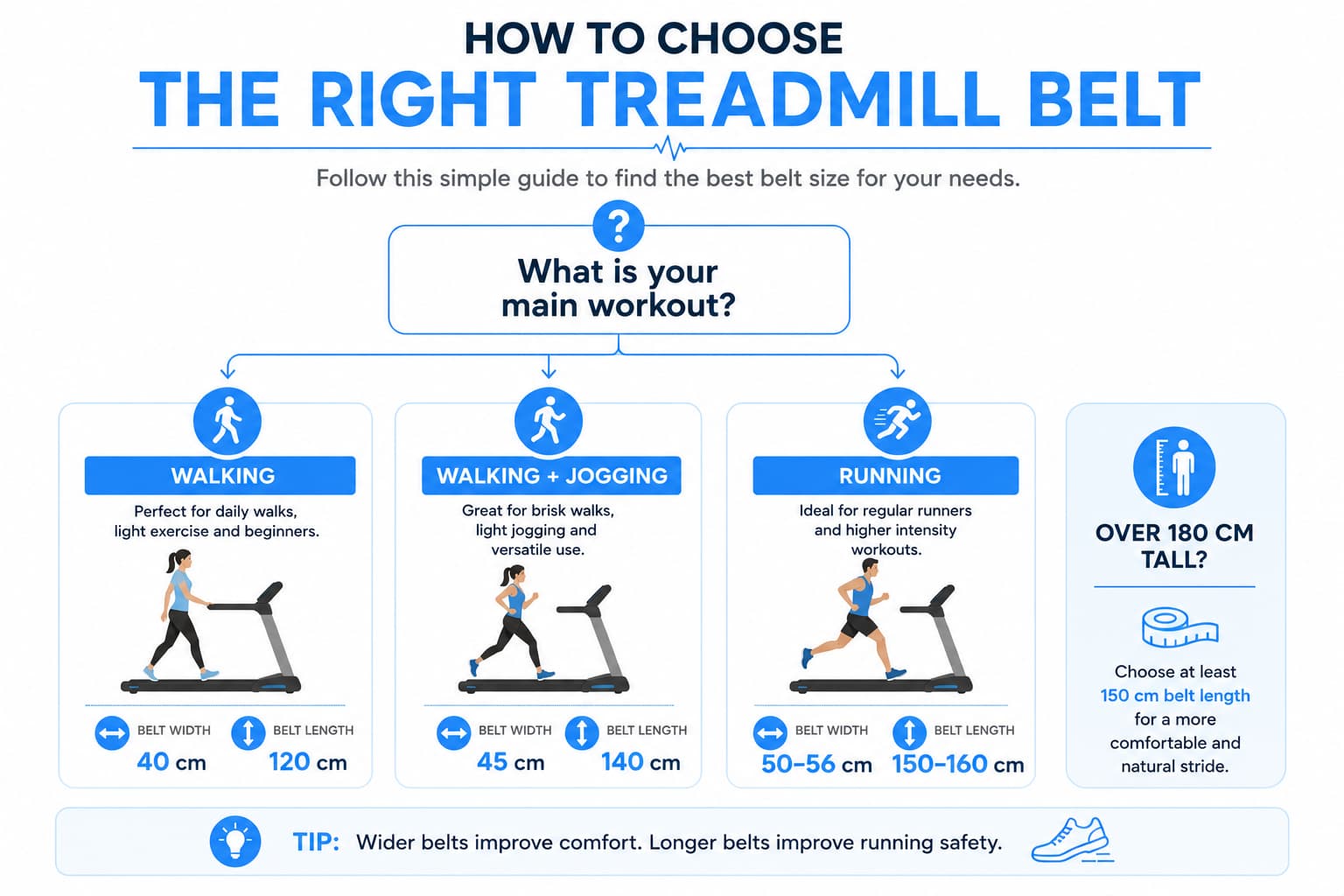 HOW TO CHOOSE
THE RIGHT TREADMILL BELT

Follow this simple guide to find the best belt size for your needs.

?
What is your main workout?

WALKING
Perfect for daily walks, light exercise and beginners.
BELT WIDTH
40 cm
BELT LENGTH
120 cm

WALKING + JOGGING
Great for brisk walks, light jogging and versatile use.
BELT WIDTH
45 cm
BELT LENGTH
140 cm

RUNNING
Ideal for regular runners and higher intensity workouts.
BELT WIDTH
50–56 cm
BELT LENGTH
150–160 cm

OVER 180 CM TALL?
Choose at least 150 cm belt length for a more comfortable and natural stride.

TIP: Wider belts improve comfort. Longer belts improve running safety.